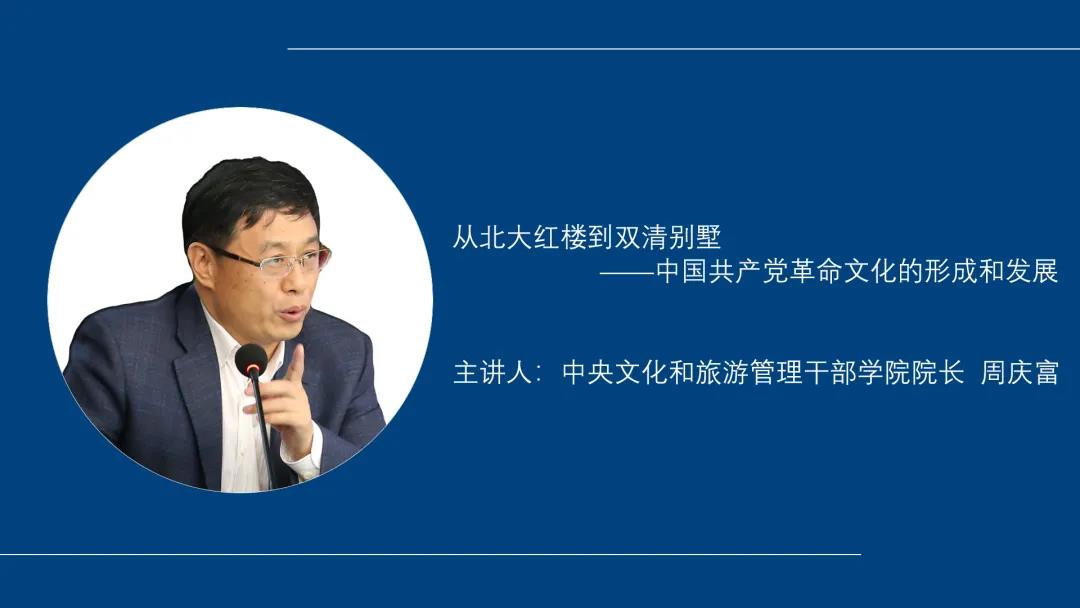 从北大红楼到双清别墅
——中国共产党革命文化的形成和发展

主讲人：中央文化和旅游管理干部学院院长 周庆富